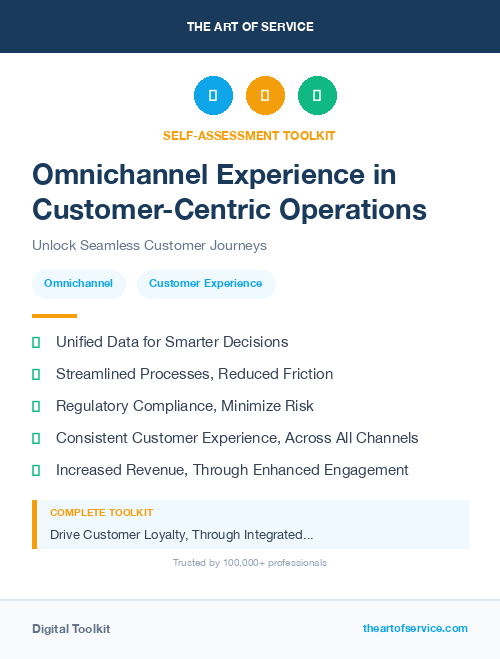 THE ART OF SERVICE

SELF-ASSESSMENT TOOLKIT

Omnichannel Experience in Customer-Centric Operations

Unlock Seamless Customer Journeys

Omnichannel

Customer Experience

Unified Data for Smarter Decisions

Streamlined Processes, Reduced Friction

Regulatory Compliance, Minimize Risk

Consistent Customer Experience, Across All Channels

Increased Revenue, Through Enhanced Engagement

COMPLETE TOOLKIT

Drive Customer Loyalty, Through Integrated...

Trusted by 100,000+ professionals

Digital Toolkit

theartofservice.com